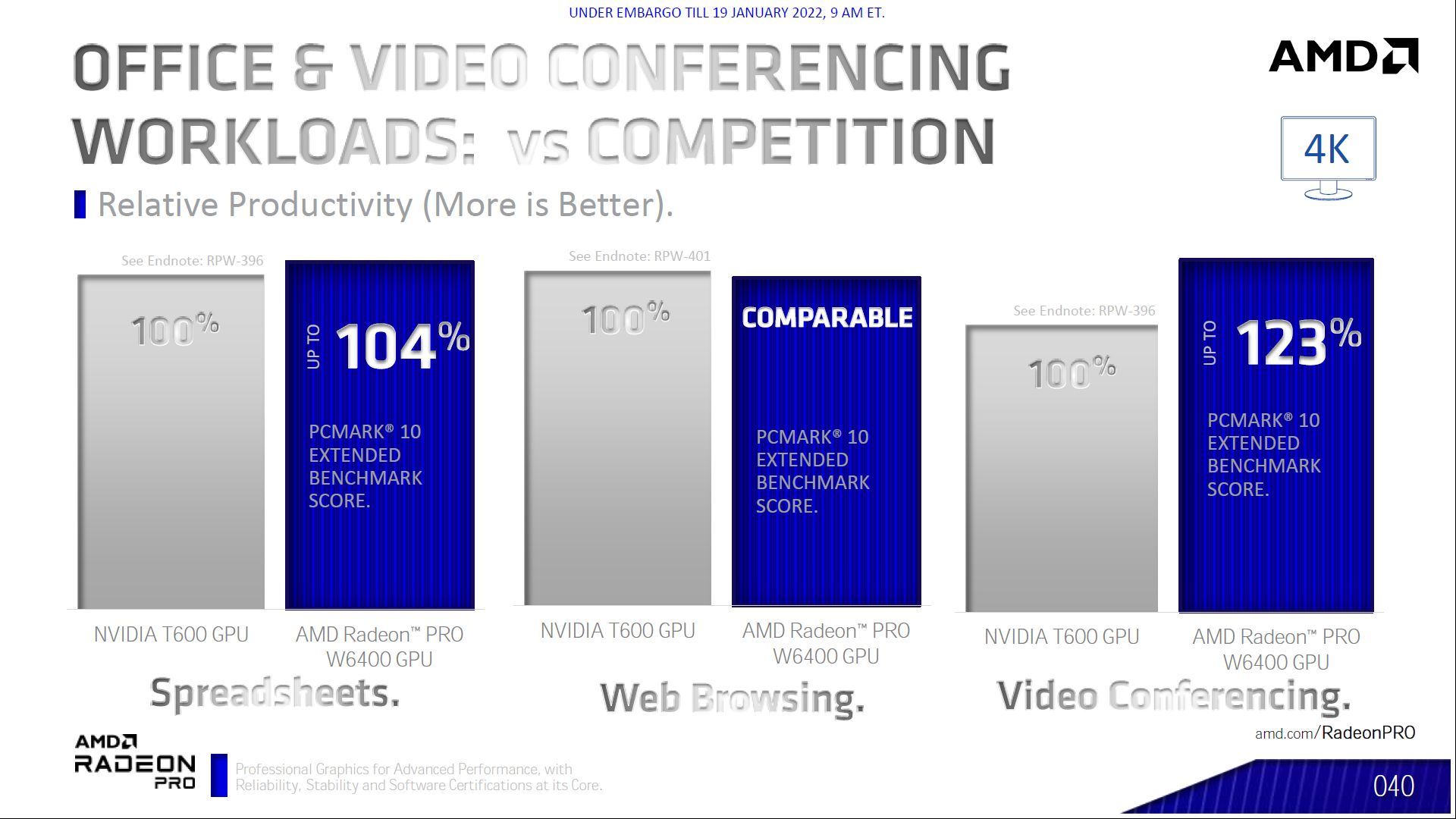 UNDER EMBARGO TILL 19 JANUARY 2022, 9 AM ET.

OFFICE & VIDEO CONFERENCING WORKLOADS: vs COMPETITION

AMD

4K

Relative Productivity (More is Better).

See Endnote: RPW-396

100%

UP TO 104%

PCMARK® 10 EXTENDED BENCHMARK SCORE.

NVIDIA T600 GPU

AMD Radeon™ PRO W6400 GPU

Spreadsheets.

See Endnote: RPW-401

100%

COMPARABLE

PCMARK® 10 EXTENDED BENCHMARK SCORE.

NVIDIA T600 GPU

AMD Radeon™ PRO W6400 GPU

Web Browsing.

See Endnote: RPW-396

100%

UP TO 123%

PCMARK® 10 EXTENDED BENCHMARK SCORE.

NVIDIA T600 GPU

AMD Radeon™ PRO W6400 GPU

Video Conferencing.

amd.com/RadeonPRO

AMD RADEON PRO

Professional Graphics for Advanced Performance, with Reliability, Stability and Software Certifications at its Core.

040